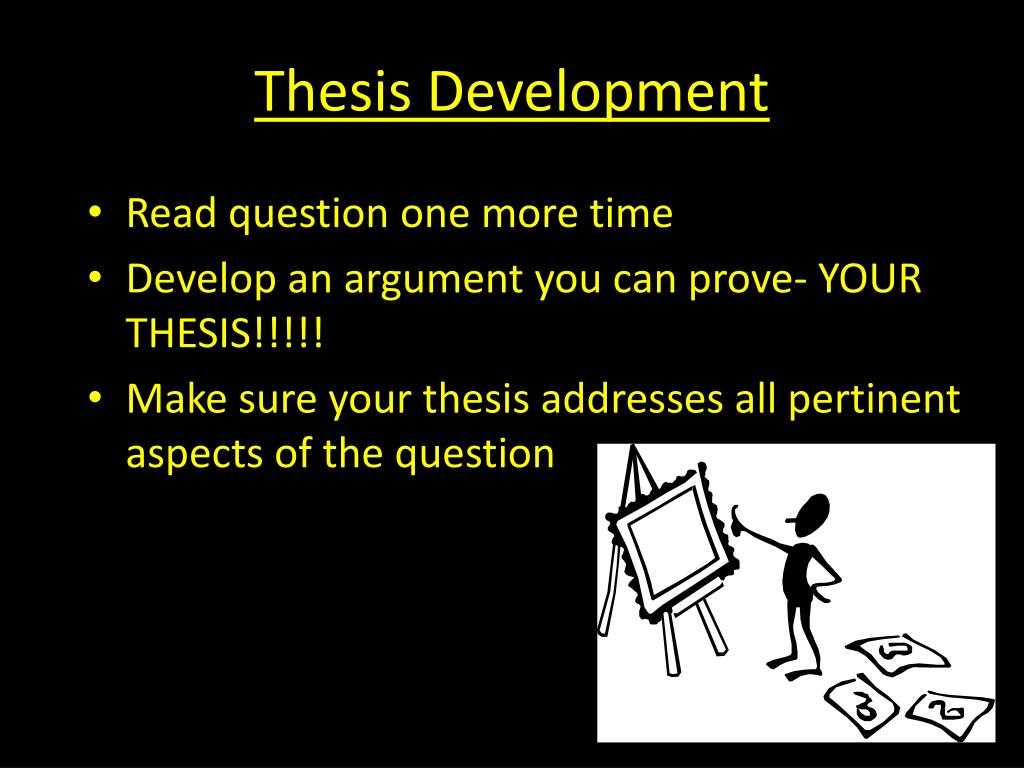 Thesis Development

• Read question one more time
• Develop an argument you can prove- YOUR THESIS!!!!!
• Make sure your thesis addresses all pertinent aspects of the question